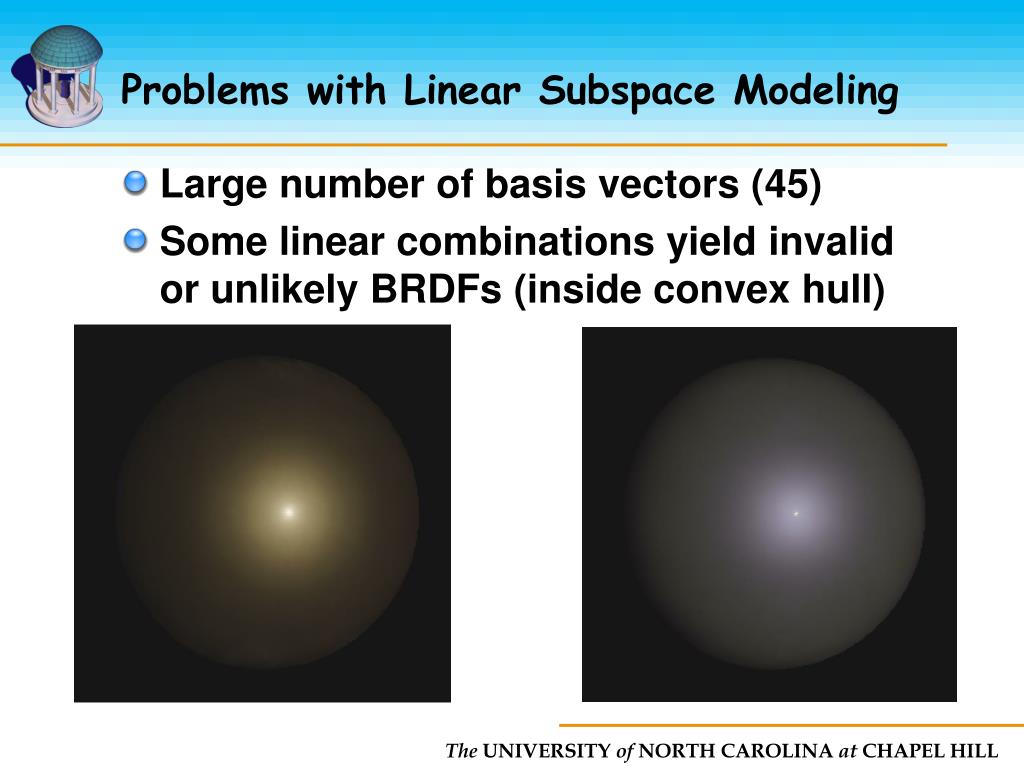 Problems with Linear Subspace Modeling

Large number of basis vectors (45)

Some linear combinations yield invalid or unlikely BRDFs (inside convex hull)

The UNIVERSITY of NORTH CAROLINA at CHAPEL HILL